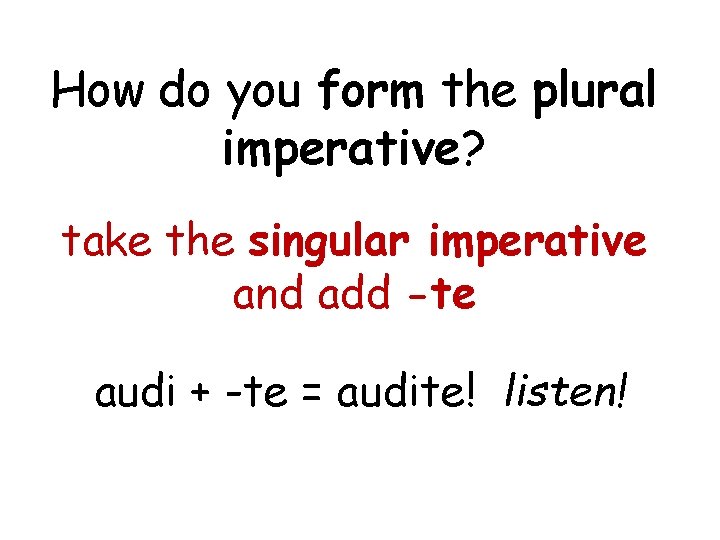 How do you form the plural imperative?

take the singular imperative and add -te

audi + -te = audite! listen!